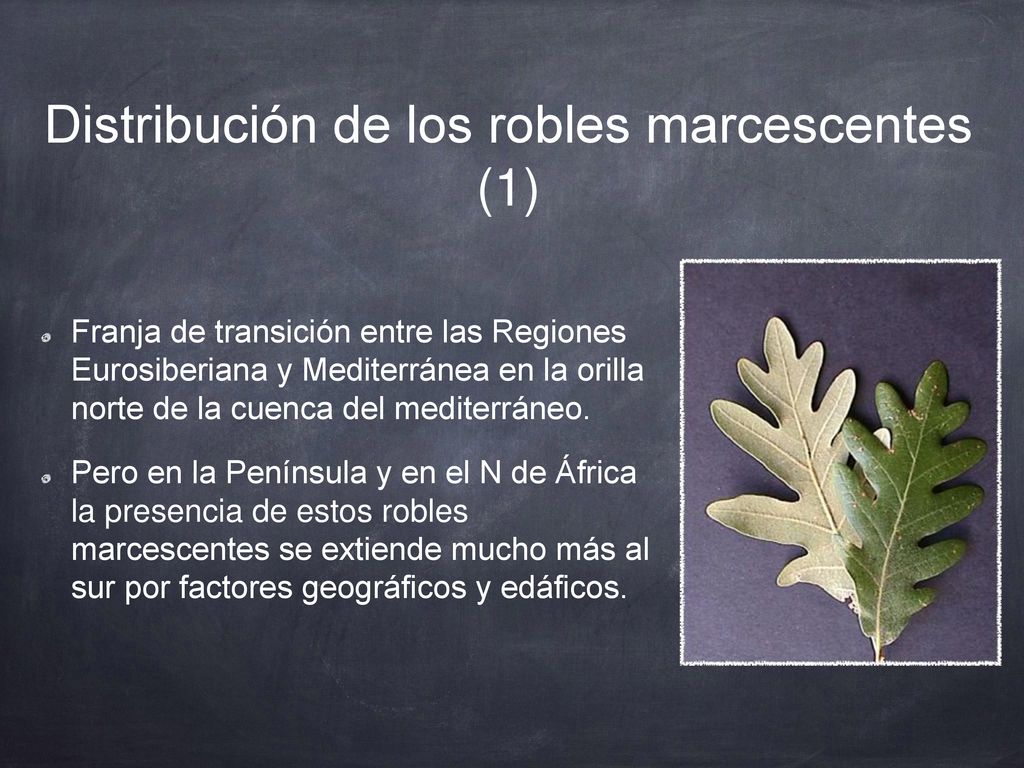 Distribución de los robles marcescentes (1)

Franja de transición entre las Regiones Eurosiberiana y Mediterránea en la orilla norte de la cuenca del mediterráneo.

Pero en la Península y en el N de África la presencia de estos robles marcescentes se extiende mucho más al sur por factores geográficos y edáficos.